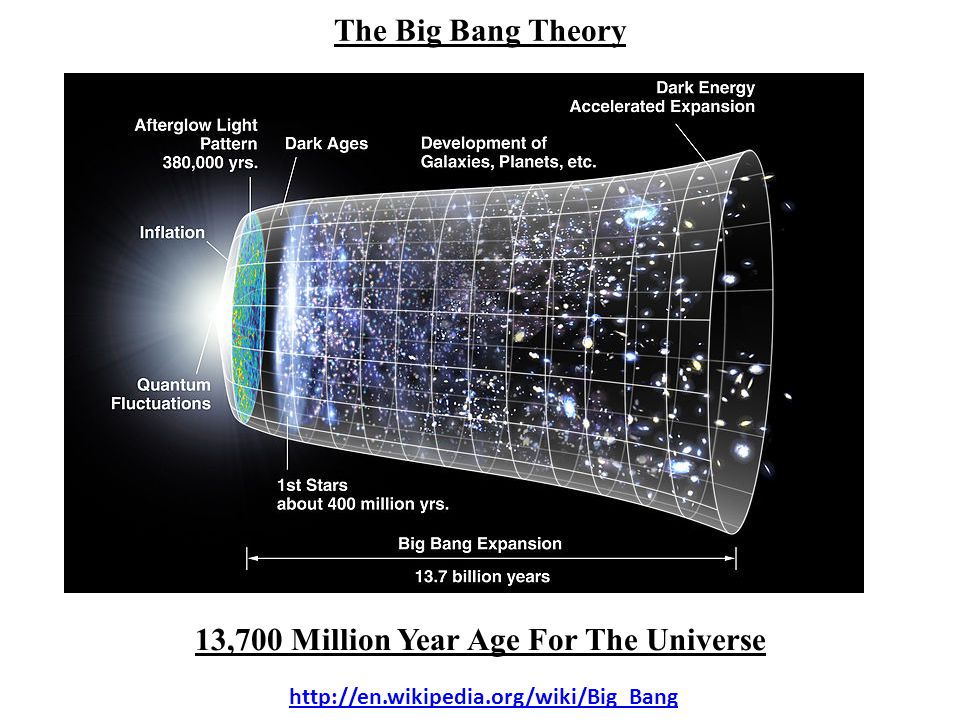 The Big Bang Theory

Afterglow Light Pattern 380,000 yrs.

Dark Ages

Development of Galaxies, Planets, etc.

Dark Energy Accelerated Expansion

Inflation

Quantum Fluctuations

1st Stars about 400 million yrs.

Big Bang Expansion

13.7 billion years

13,700 Million Year Age For The Universe

http://en.wikipedia.org/wiki/Big_Bang